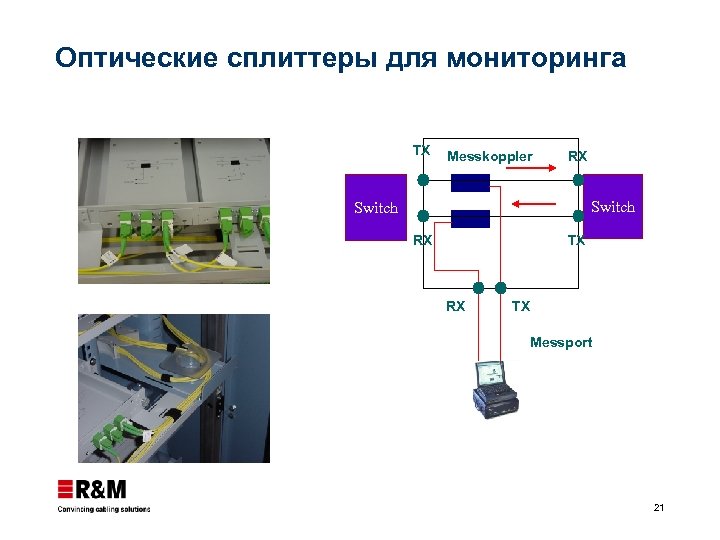 Оптические сплиттеры для мониторинга

TX
Messkoppler
RX
Switch
Switch
RX
TX
RX
TX
Messport

R&M
Convincing cabling solutions

21